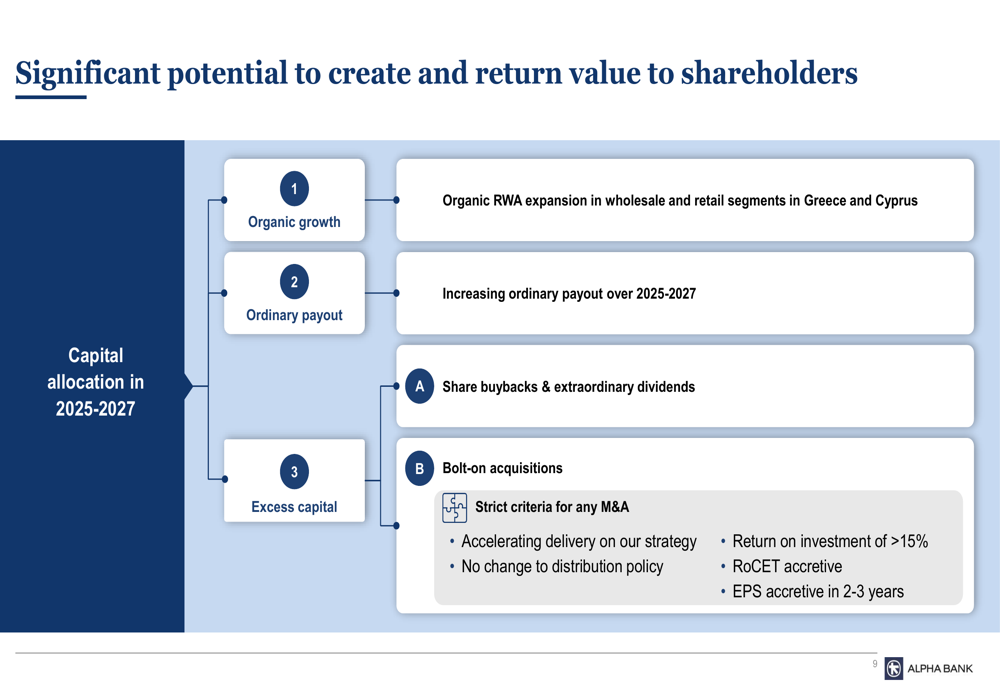 Significant potential to create and return value to shareholders

Capital allocation in 2025-2027

1
Organic growth

Organic RWA expansion in wholesale and retail segments in Greece and Cyprus

2
Ordinary payout

Increasing ordinary payout over 2025-2027

3
Excess capital

A Share buybacks & extraordinary dividends

B Bolt-on acquisitions

Strict criteria for any M&A

• Accelerating delivery on our strategy
• No change to distribution policy

• Return on investment of >15%
• RoCET accretive
• EPS accretive in 2-3 years

9

ALPHA BANK